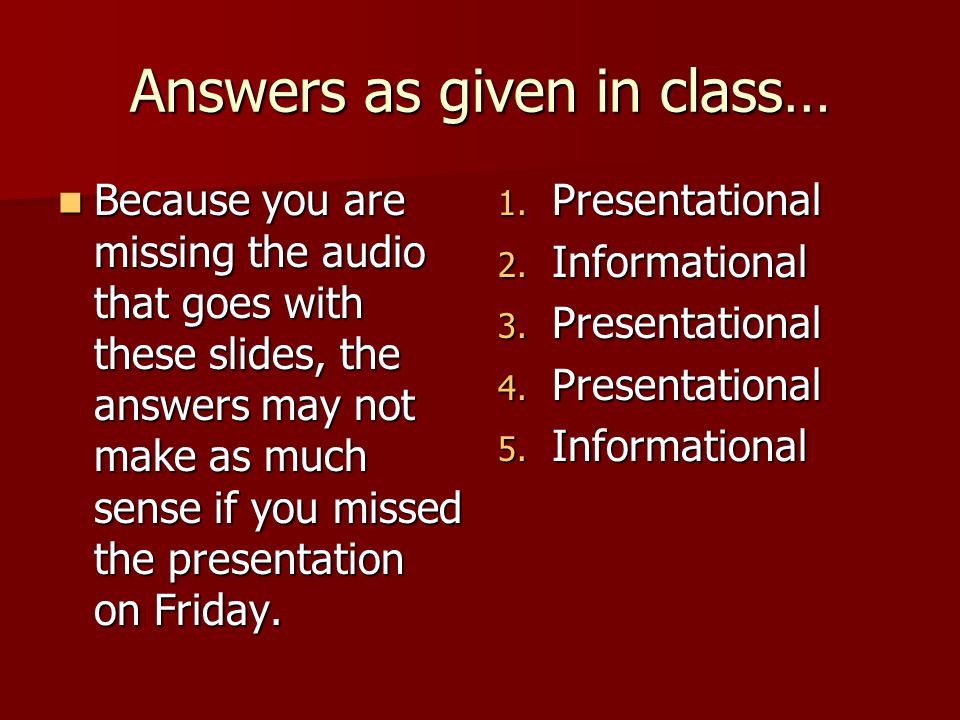 Answers as given in class…

Because you are missing the audio that goes with these slides, the answers may not make as much sense if you missed the presentation on Friday.

1. Presentational
2. Informational
3. Presentational
4. Presentational
5. Informational